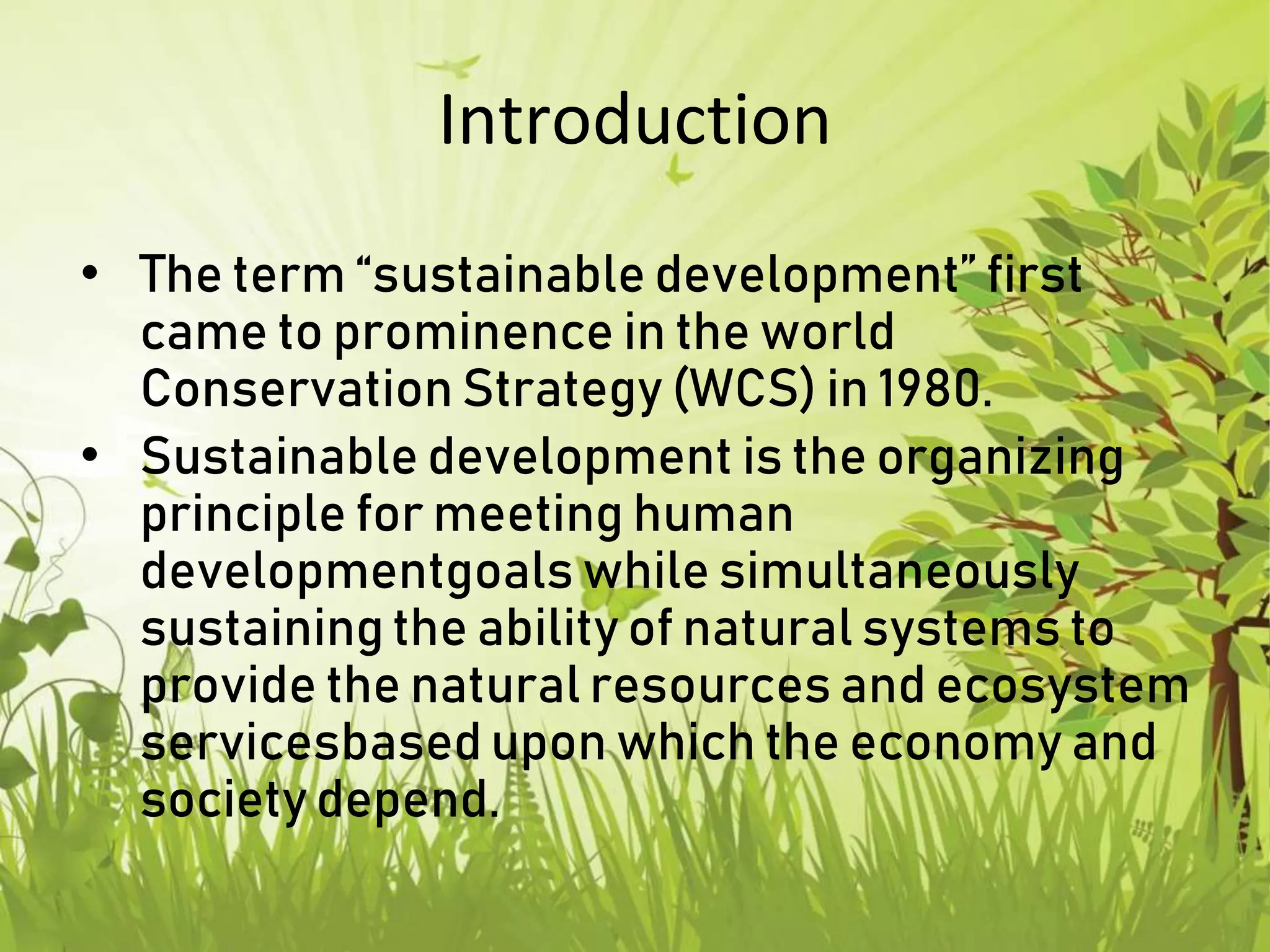 Introduction

• The term “sustainable development” first came to prominence in the world Conservation Strategy (WCS) in 1980.

• Sustainable development is the organizing principle for meeting human developmentgoals while simultaneously sustaining the ability of natural systems to provide the natural resources and ecosystem servicesbased upon which the economy and society depend.